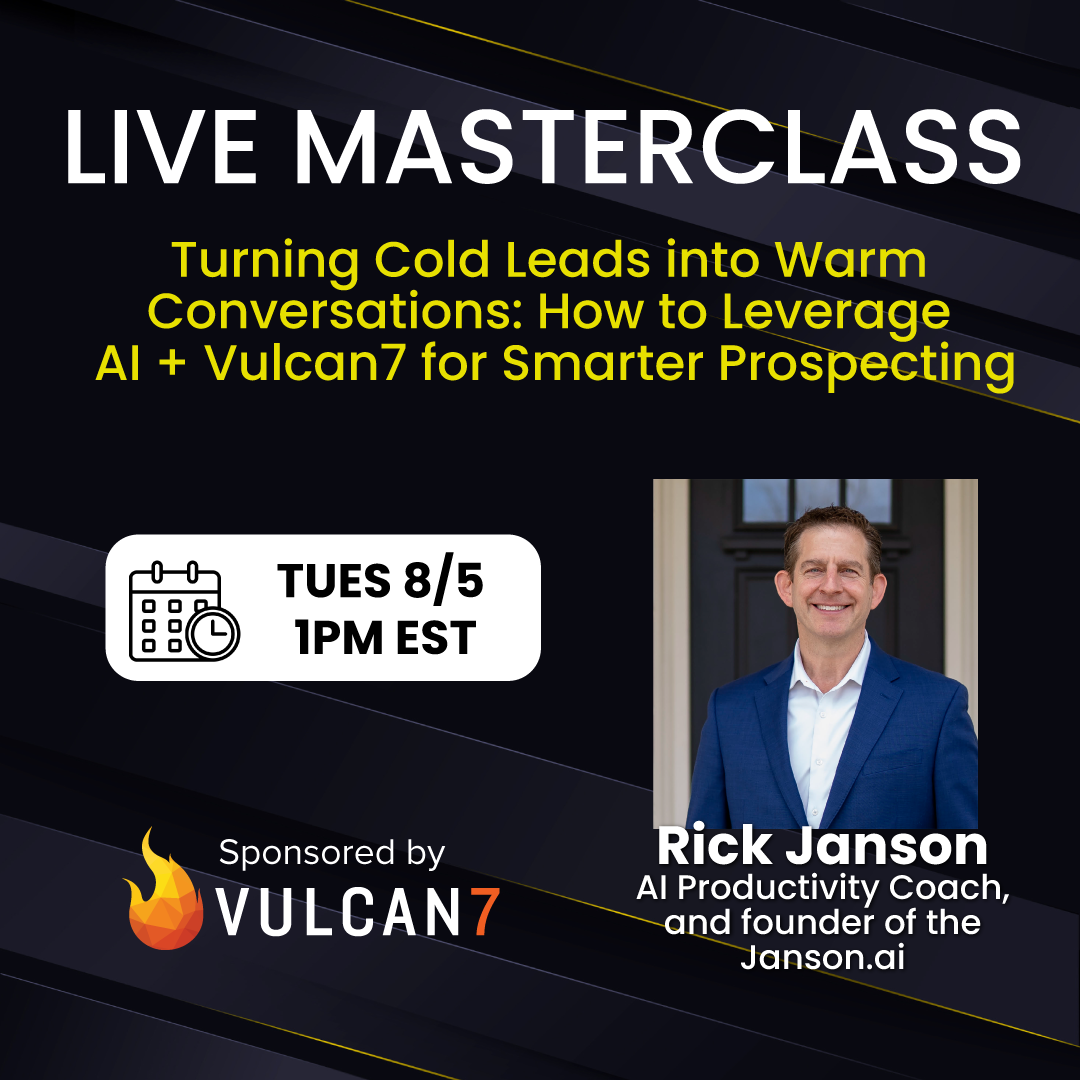 LIVE MASTERCLASS

Turning Cold Leads into Warm Conversations: How to Leverage AI + Vulcan7 for Smarter Prospecting

TUES 8/5
1PM EST

Sponsored by
VULCAN7

Rick Janson
AI Productivity Coach, and founder of the Janson.ai